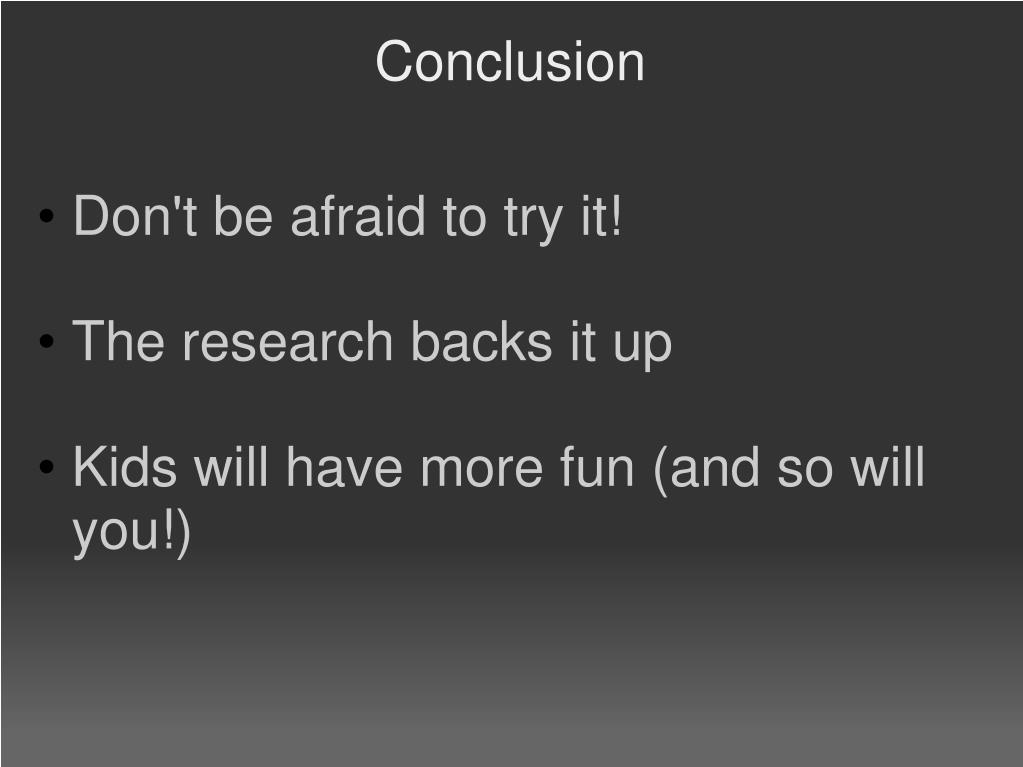 Conclusion

• Don't be afraid to try it!

• The research backs it up

• Kids will have more fun (and so will you!)